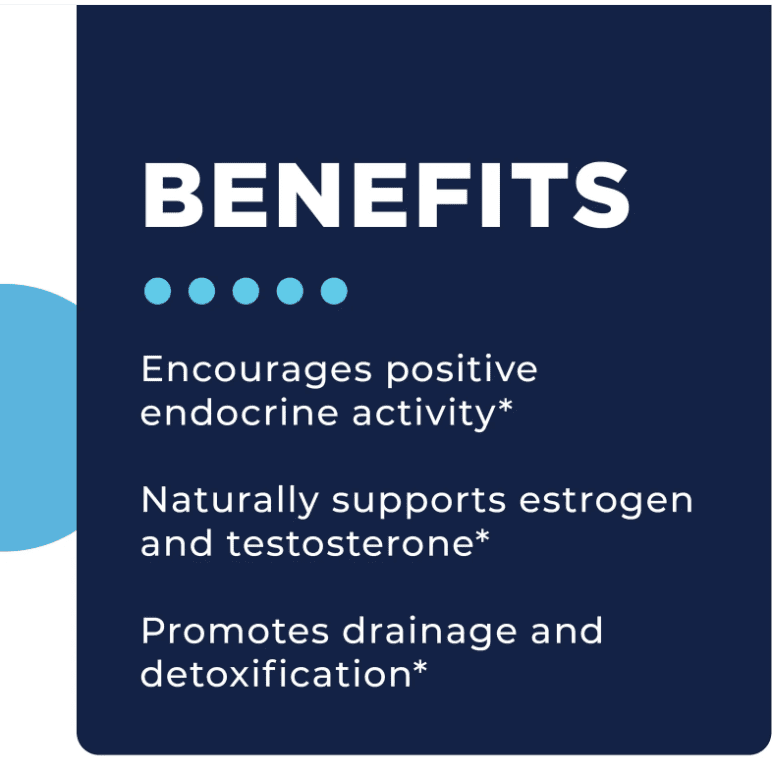 BENEFITS

Encourages positive endocrine activity*

Naturally supports estrogen and testosterone*

Promotes drainage and detoxification*